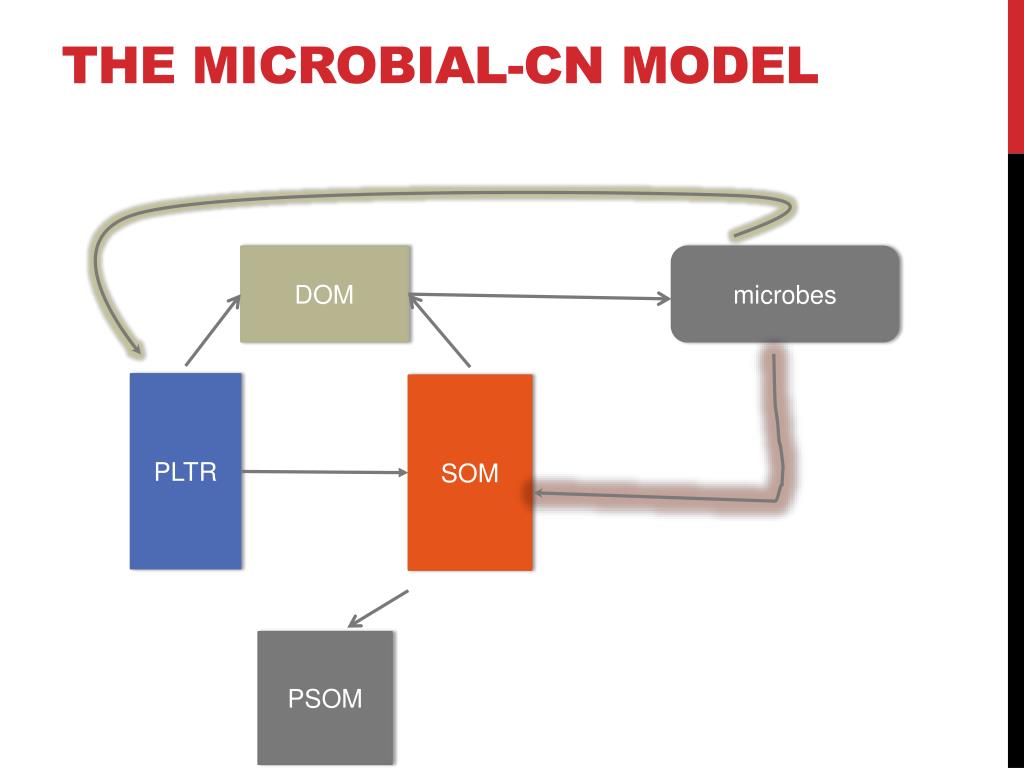 THE MICROBIAL-CN MODEL

DOM

microbes

PLTR

SOM

PSOM